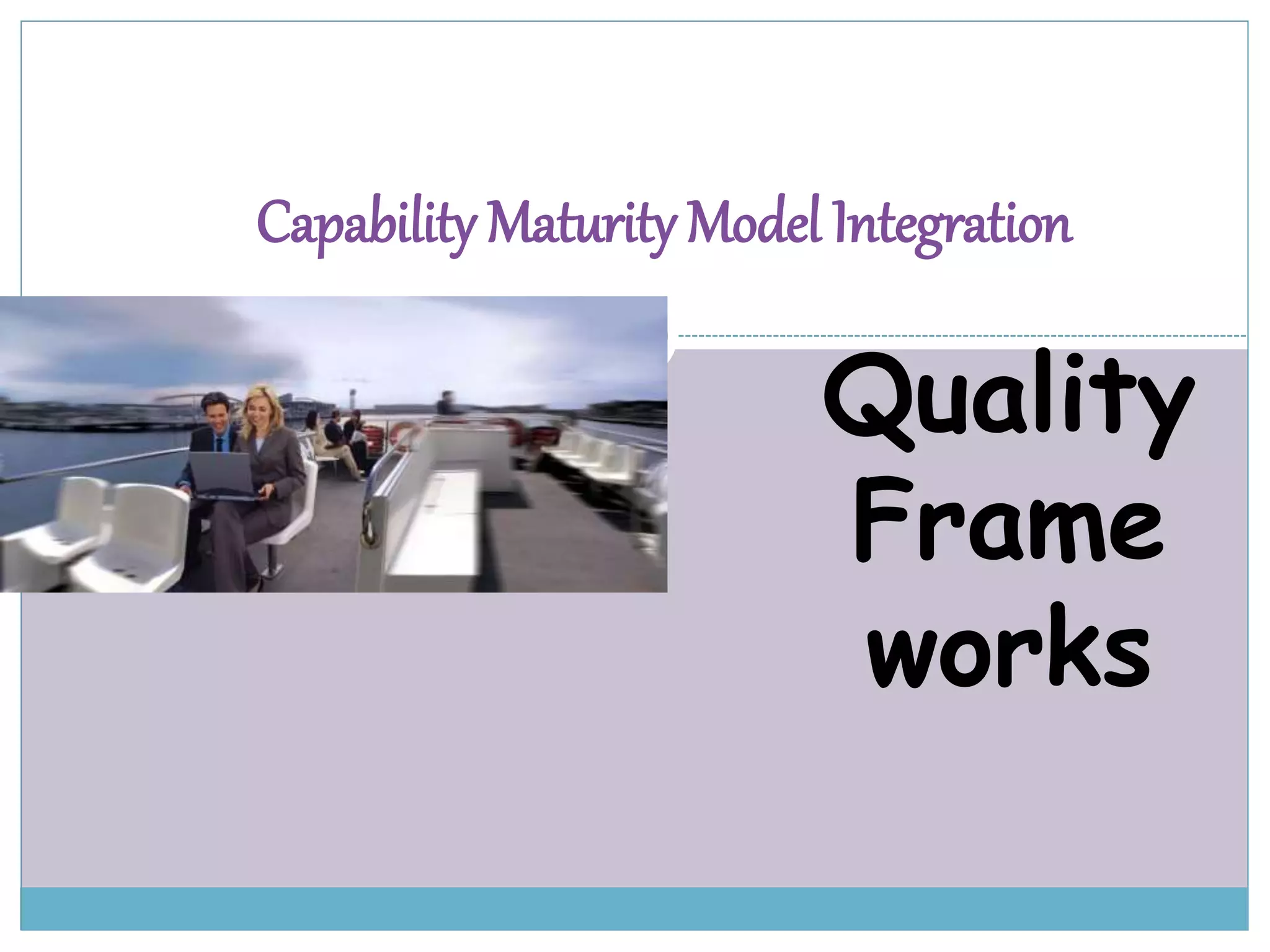 Capability Maturity Model Integration

Quality Frame works